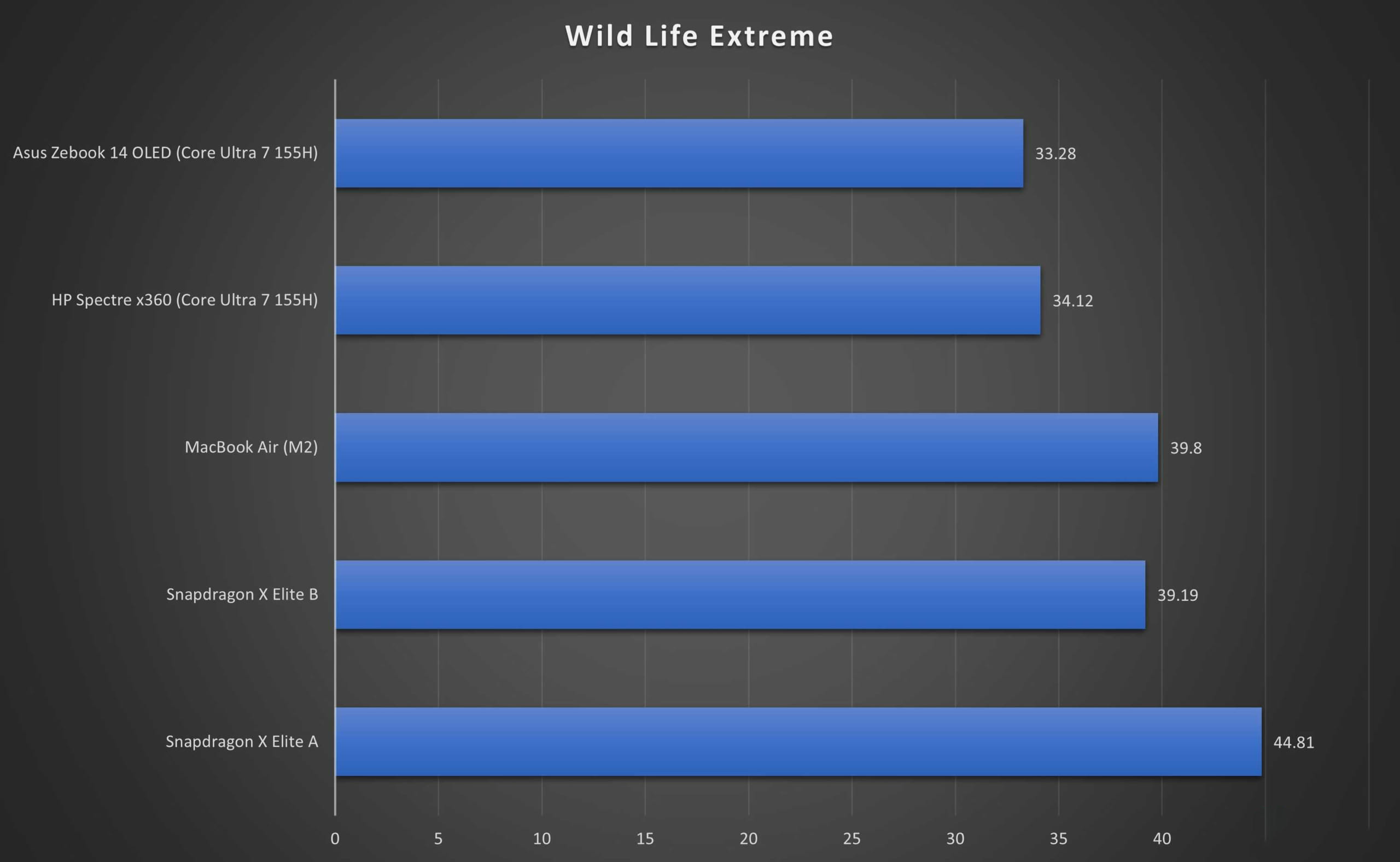 Wild Life Extreme

Asus Zebook 14 OLED (Core Ultra 7 155H) 33.28

HP Spectre x360 (Core Ultra 7 155H) 34.12

MacBook Air (M2) 39.8

Snapdragon X Elite B 39.19

Snapdragon X Elite A 44.81

0 5 10 15 20 25 30 35 40